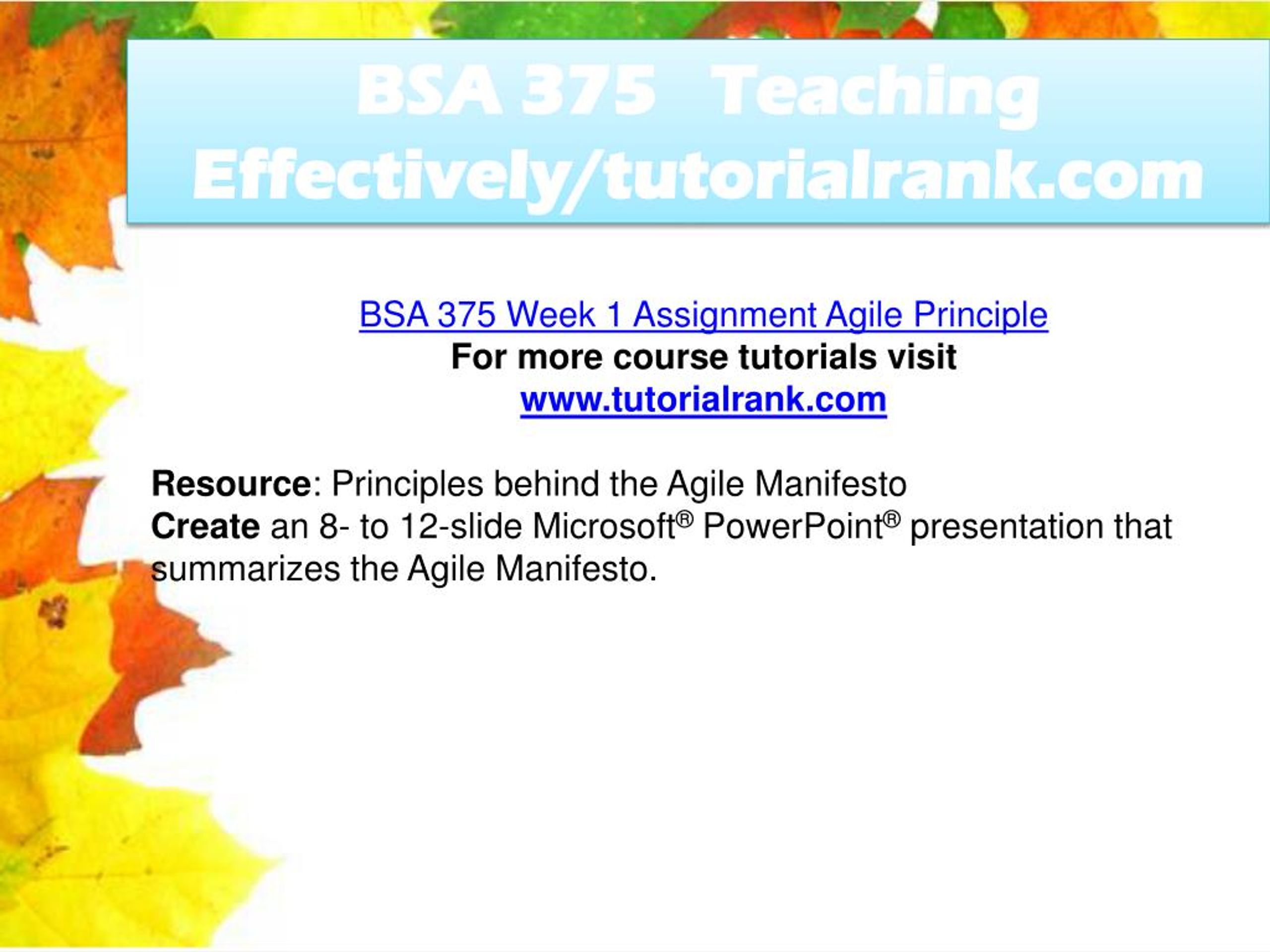 BSA 375 Teaching Effectively/tutorialrank.com

BSA 375 Week 1 Assignment Agile Principle
For more course tutorials visit
www.tutorialrank.com

Resource: Principles behind the Agile Manifesto
Create an 8- to 12-slide Microsoft® PowerPoint® presentation that summarizes the Agile Manifesto.